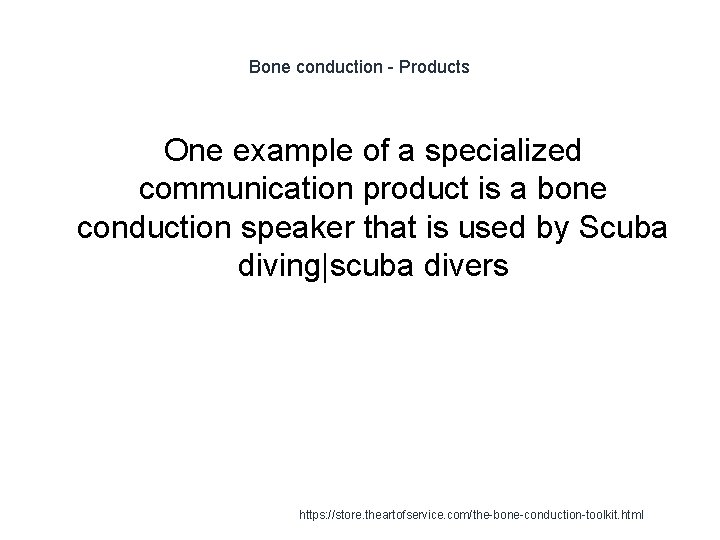 Bone conduction - Products

One example of a specialized communication product is a bone conduction speaker that is used by Scuba diving|scuba divers

https://store.theartofservice.com/the-bone-conduction-toolkit.html